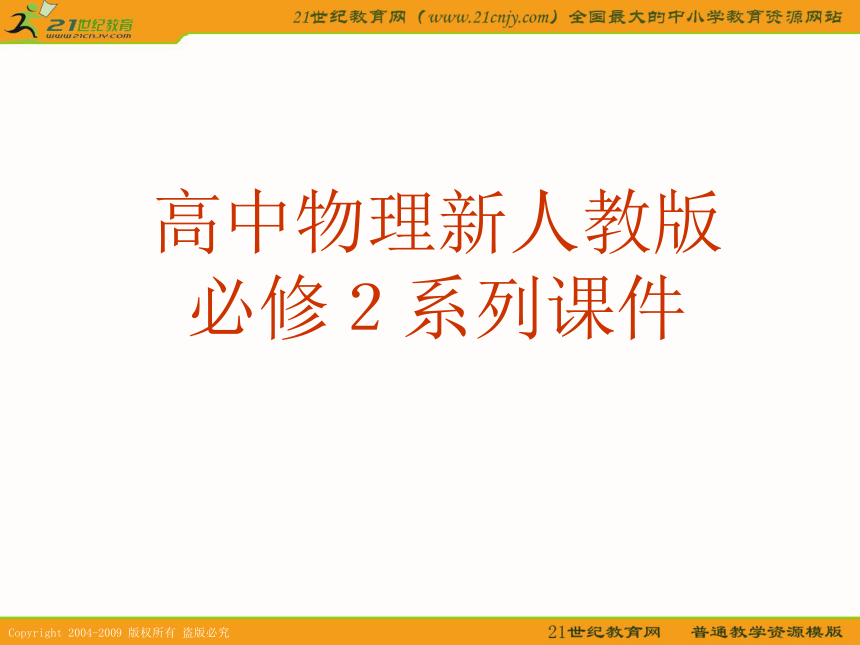 21世纪教育
www.21cnjy.com

21世纪教育网（www.21cnjy.com）全国最大的中小学教育资源网站

高中物理新人教版
必修 2 系列课件

Copyright 2004-2009 版权所有 盗版必究

21世纪教育网 普通教学资源模版